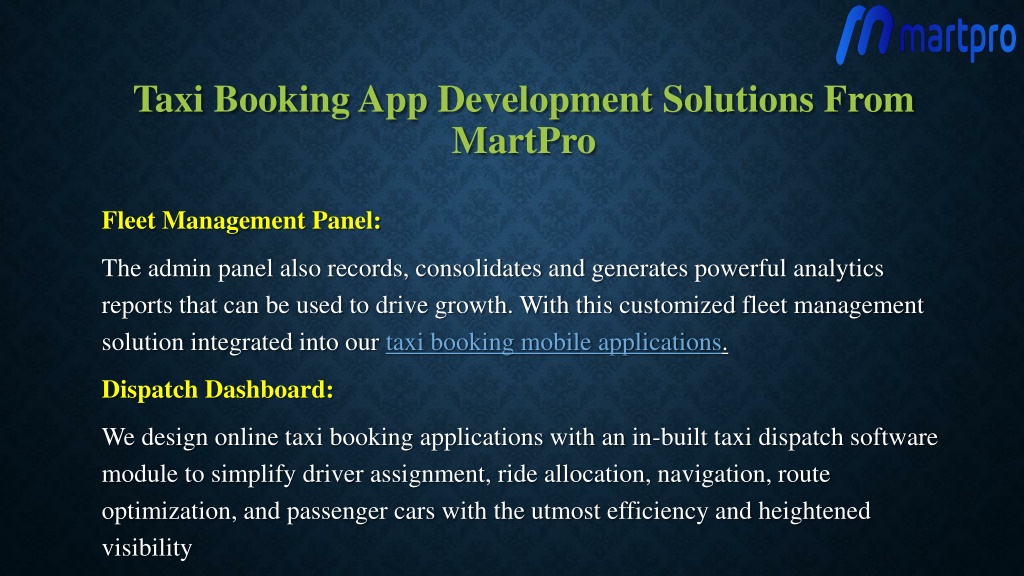 martpro

Taxi Booking App Development Solutions From MartPro

Fleet Management Panel:

The admin panel also records, consolidates and generates powerful analytics reports that can be used to drive growth. With this customized fleet management solution integrated into our taxi booking mobile applications.

Dispatch Dashboard:

We design online taxi booking applications with an in-built taxi dispatch software module to simplify driver assignment, ride allocation, navigation, route optimization, and passenger cars with the utmost efficiency and heightened visibility